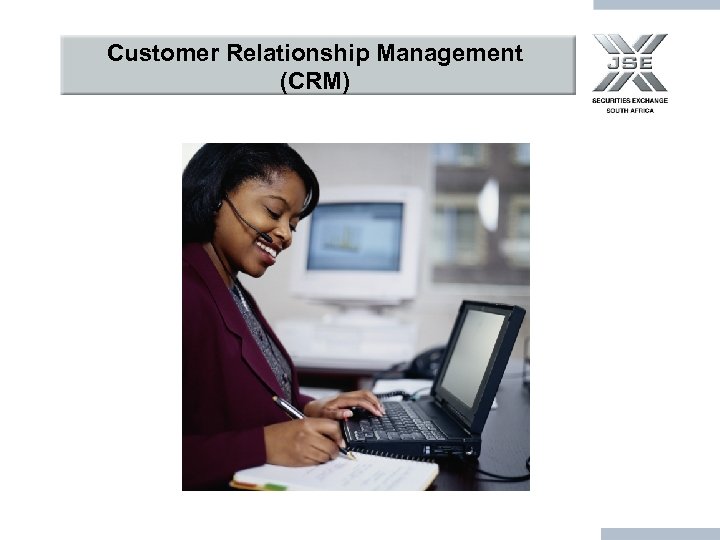 Customer Relationship Management (CRM)

JSE
SECURITIES EXCHANGE
SOUTH AFRICA